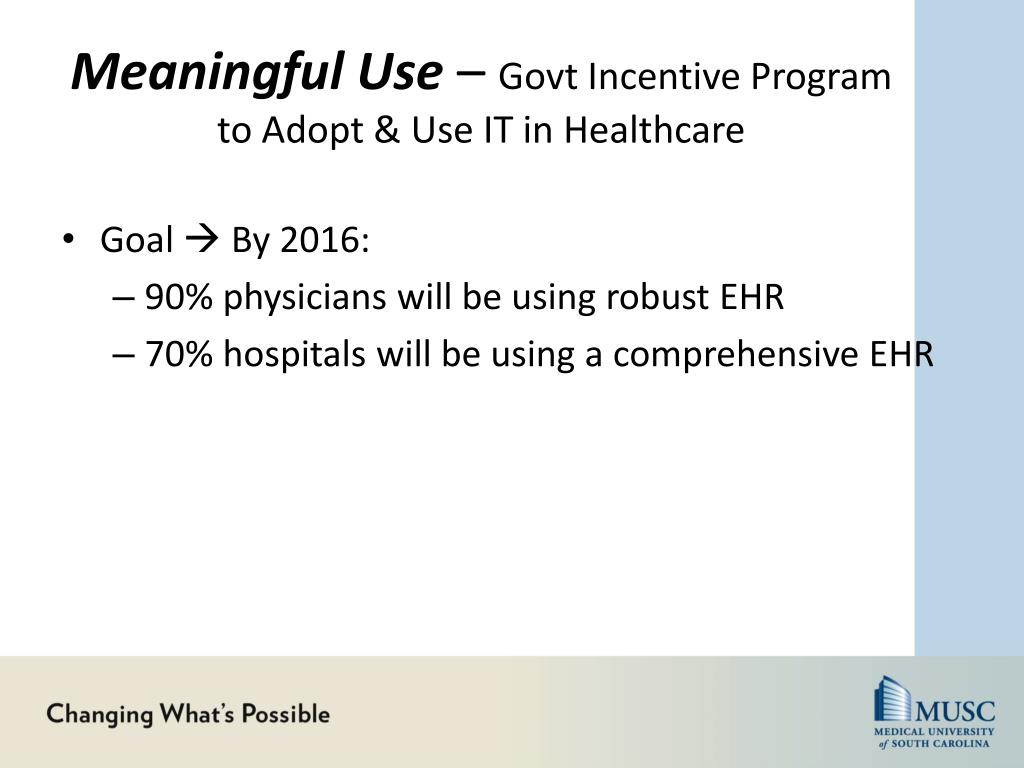 Meaningful Use – Govt Incentive Program to Adopt & Use IT in Healthcare

• Goal → By 2016:
– 90% physicians will be using robust EHR
– 70% hospitals will be using a comprehensive EHR

Changing What's Possible

MUSC
MEDICAL UNIVERSITY of SOUTH CAROLINA